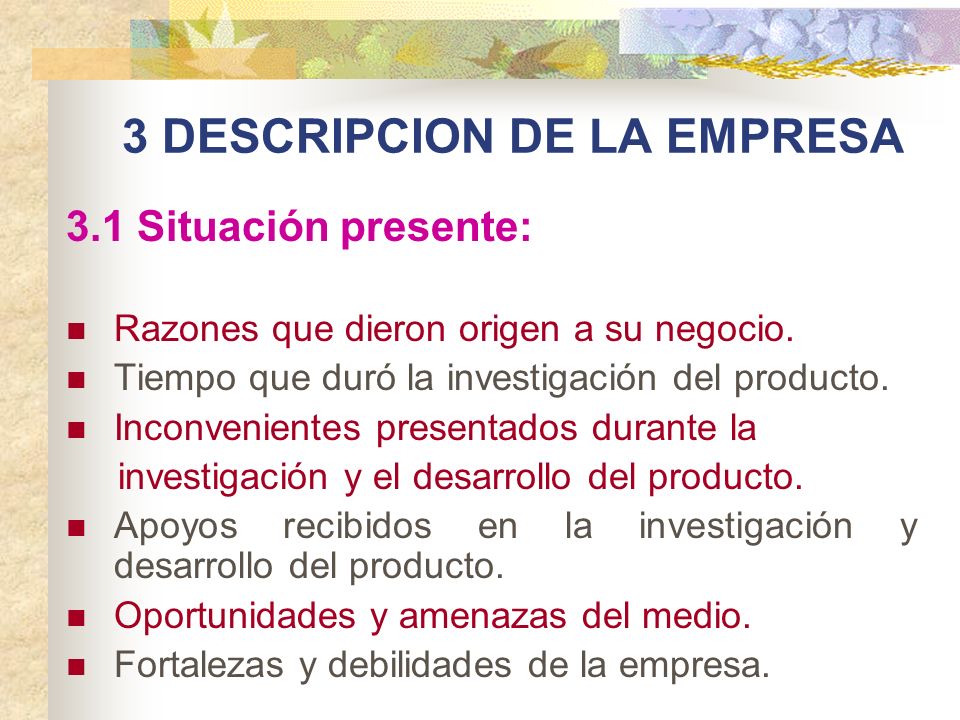 3 DESCRIPCION DE LA EMPRESA

3.1 Situación presente:

- Razones que dieron origen a su negocio.
- Tiempo que duró la investigación del producto.
- Inconvenientes presentados durante la investigación y el desarrollo del producto.
- Apoyos recibidos en la investigación y desarrollo del producto.
- Oportunidades y amenazas del medio.
- Fortalezas y debilidades de la empresa.